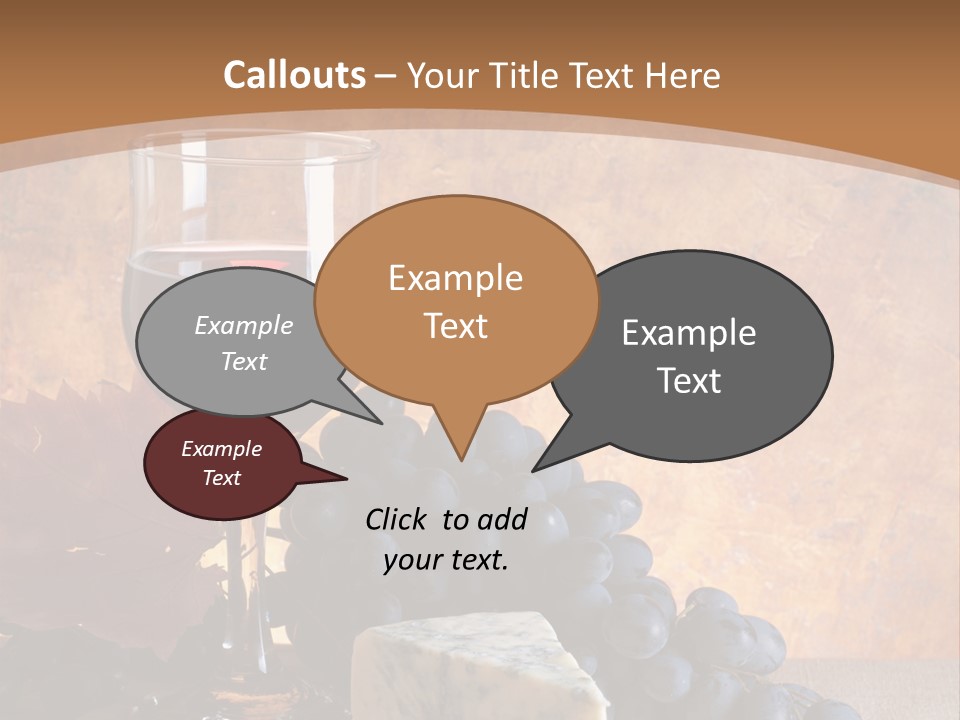 Callouts – Your Title Text Here

Example Text

Example Text

Example Text

Example Text

Click to add your text.